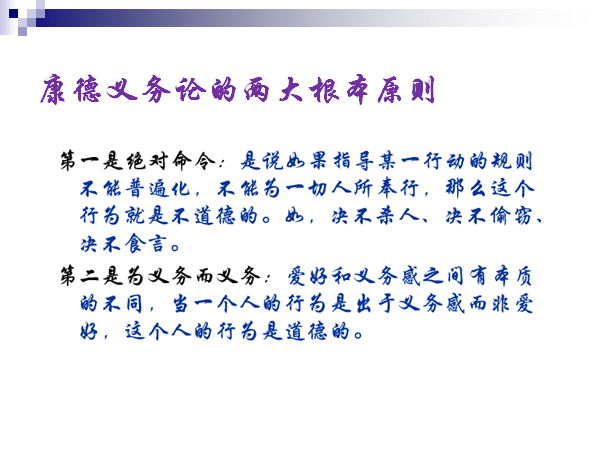 康德义务论的两大根本原则

第一是绝对命令：是说如果指导某一行动的规则不能普遍化，不能为一切人所奉行，那么这个行为就是不道德的。如，决不杀人、决不偷窃、决不食言。

第二是为义务而义务：爱好和义务感之间有本质的不同，当一个人的行为是出于义务感而非爱好，这个人的行为是道德的。